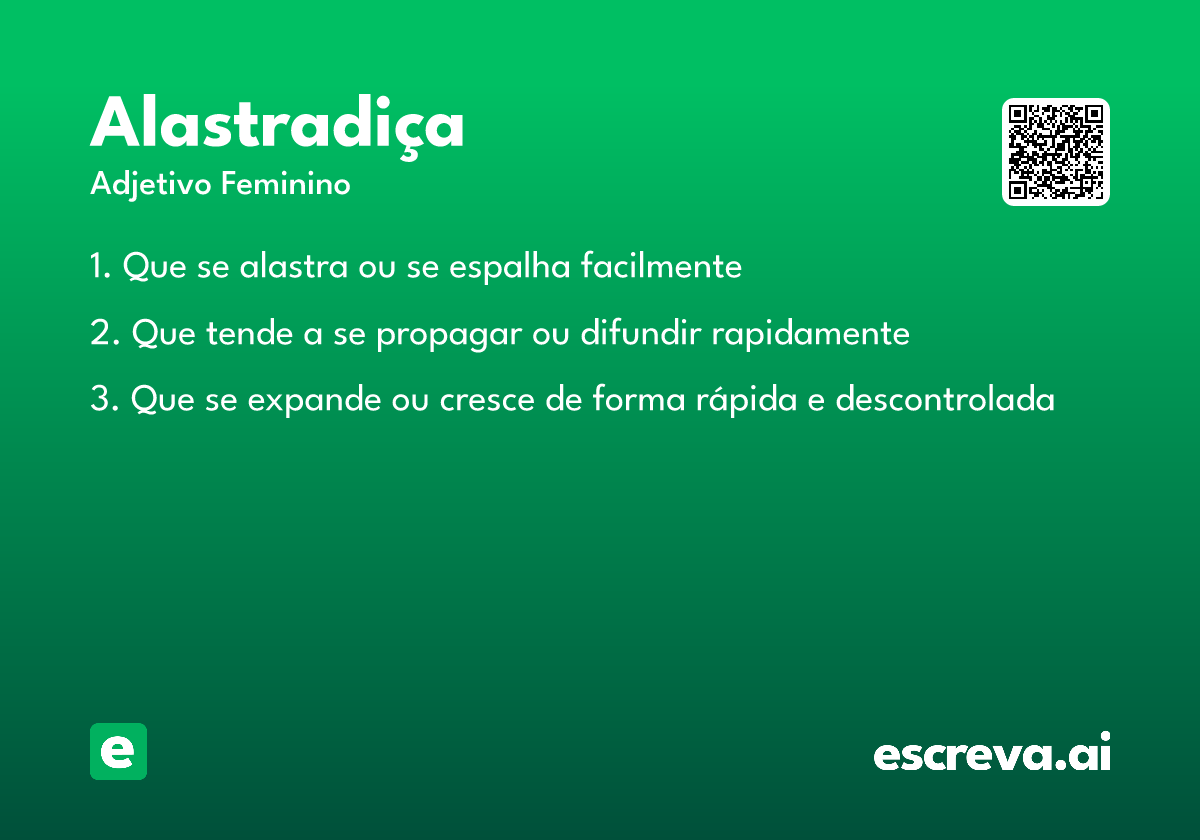 Alastradiça
Adjetivo Feminino

1. Que se alastra ou se espalha facilmente

2. Que tende a se propagar ou difundir rapidamente

3. Que se expande ou cresce de forma rápida e descontrolada

e

escreva.ai